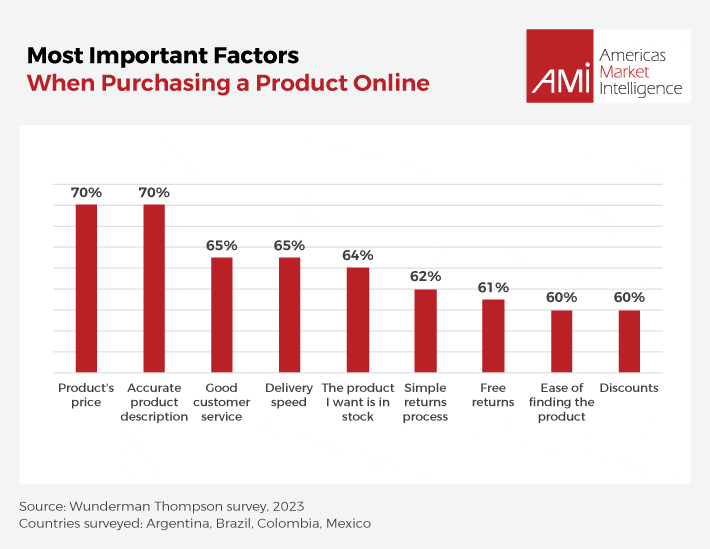 Most Important Factors
When Purchasing a Product Online

AMi Americas Market Intelligence

70%
70%
65%
65%
64%
62%
61%
60%
60%

Product's price
Accurate product description
Good customer service
Delivery speed
The product I want is in stock
Simple returns process
Free returns
Ease of finding the product
Discounts

Source: Wunderman Thompson survey, 2023
Countries surveyed: Argentina, Brazil, Colombia, Mexico